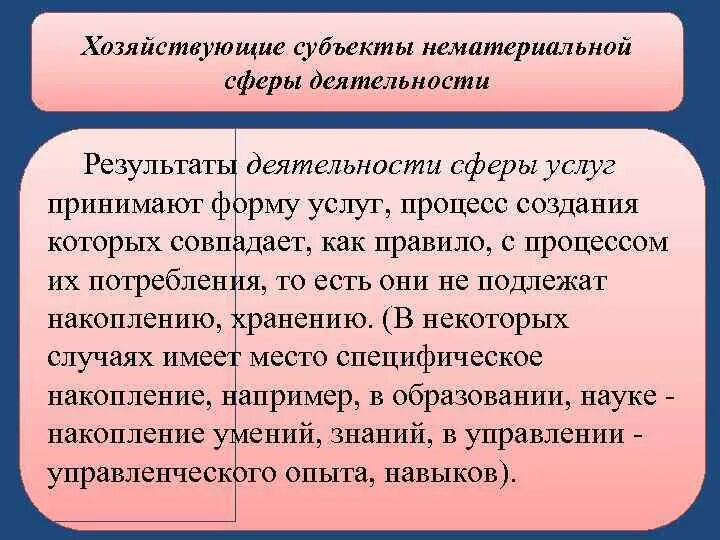 Хозяйствующие субъекты нематериальной сферы деятельности

Результаты деятельности сферы услуг принимают форму услуг, процесс создания которых совпадает, как правило, с процессом их потребления, то есть они не подлежат накоплению, хранению. (В некоторых случаях имеет место специфическое накопление, например, в образовании, науке - накопление умений, знаний, в управлении - управленческого опыта, навыков).